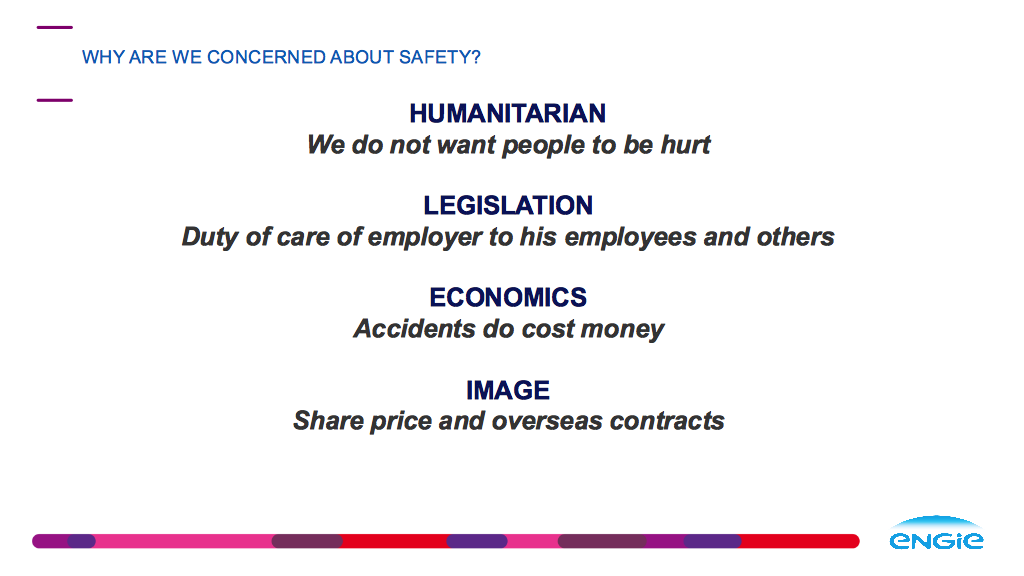 WHY ARE WE CONCERNED ABOUT SAFETY?

HUMANITARIAN
We do not want people to be hurt

LEGISLATION
Duty of care of employer to his employees and others

ECONOMICS
Accidents do cost money

IMAGE
Share price and overseas contracts

ENGIE